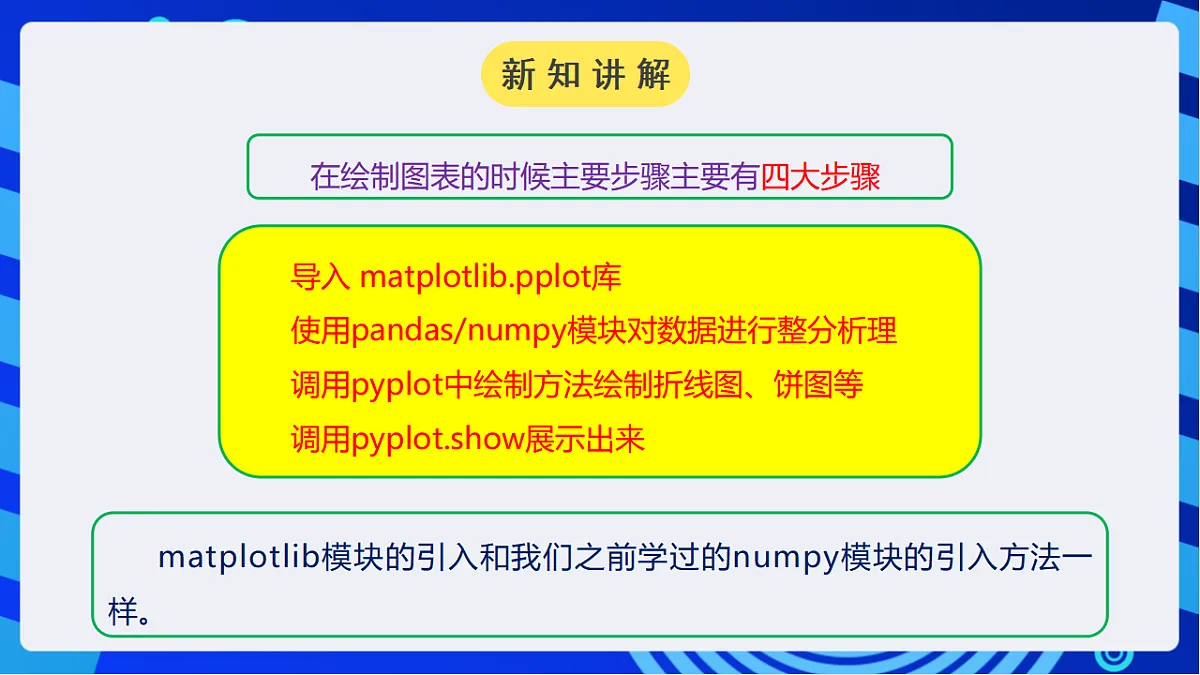 新知讲解

在绘制图表的时候主要步骤主要有四大步骤

导入 matplotlib.pplot库
使用pandas/numpy模块对数据进行整分析理
调用pyplot中绘制方法绘制折线图、饼图等
调用pyplot.show展示出来

matplotlib模块的引入和我们之前学过的numpy模块的引入方法一样。